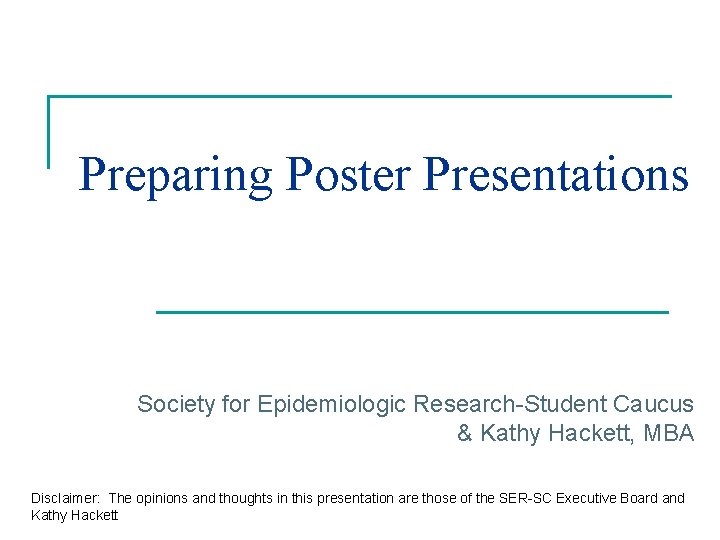 Preparing Poster Presentations

Society for Epidemiologic Research-Student Caucus
& Kathy Hackett, MBA

Disclaimer: The opinions and thoughts in this presentation are those of the SER-SC Executive Board and Kathy Hackett